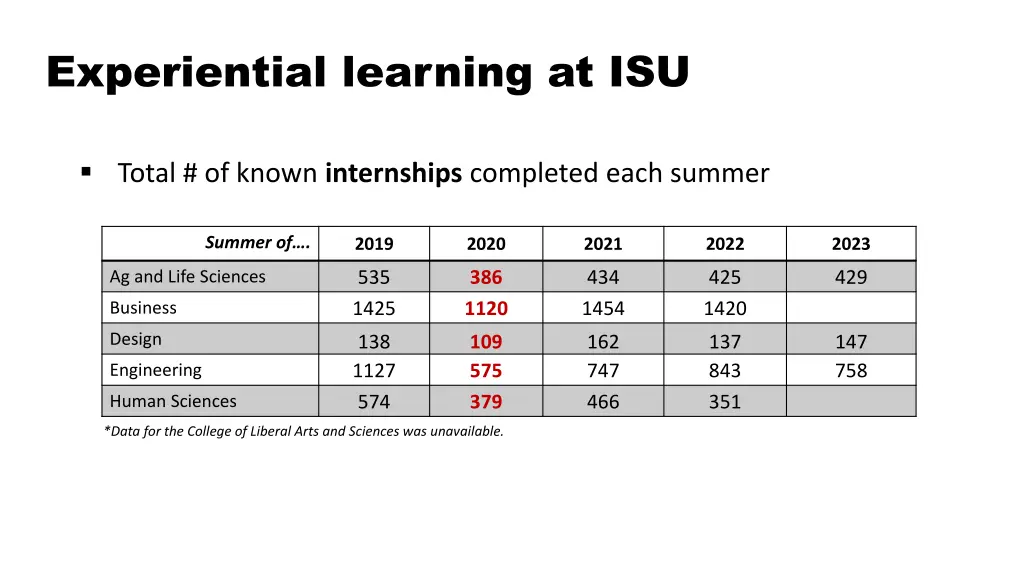 Experiential learning at ISU

▪ Total # of known internships completed each summer

| Summer of…. | 2019 | 2020 | 2021 | 2022 | 2023 |
|---|---|---|---|---|---|
| Ag and Life Sciences | 535 | 386 | 434 | 425 | 429 |
| Business | 1425 | 1120 | 1454 | 1420 | |
| Design | 138 | 109 | 162 | 137 | 147 |
| Engineering | 1127 | 575 | 747 | 843 | 758 |
| Human Sciences | 574 | 379 | 466 | 351 | |

*Data for the College of Liberal Arts and Sciences was unavailable.